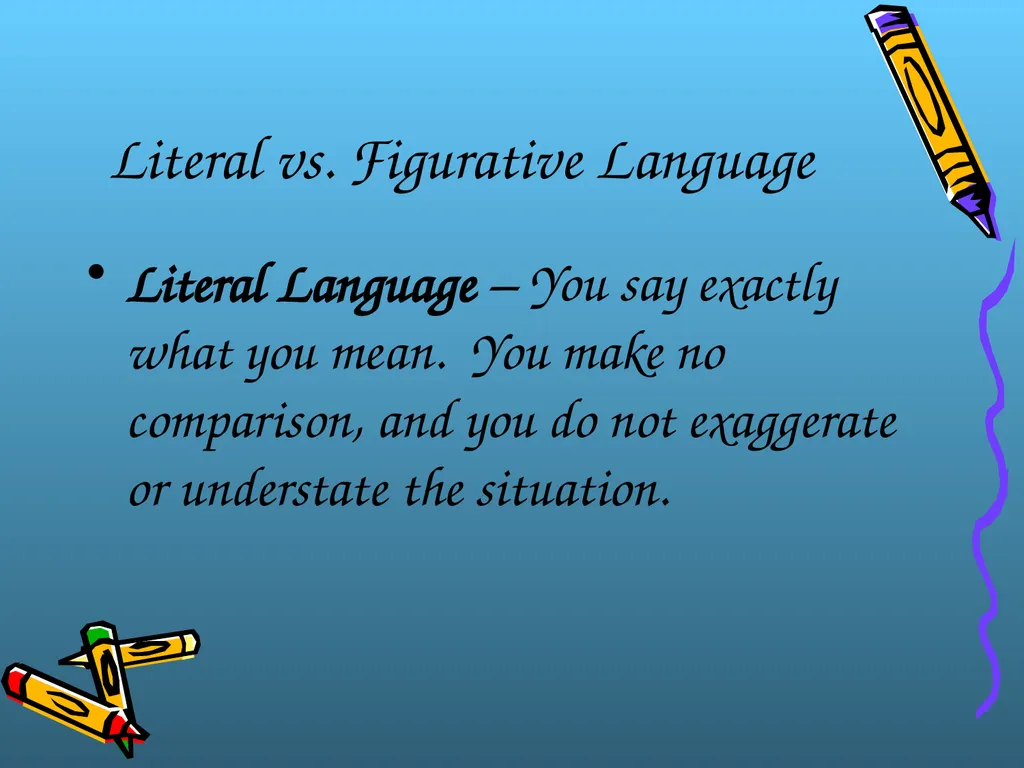 Literal vs. Figurative Language

• Literal Language – You say exactly what you mean. You make no comparison, and you do not exaggerate or understate the situation.